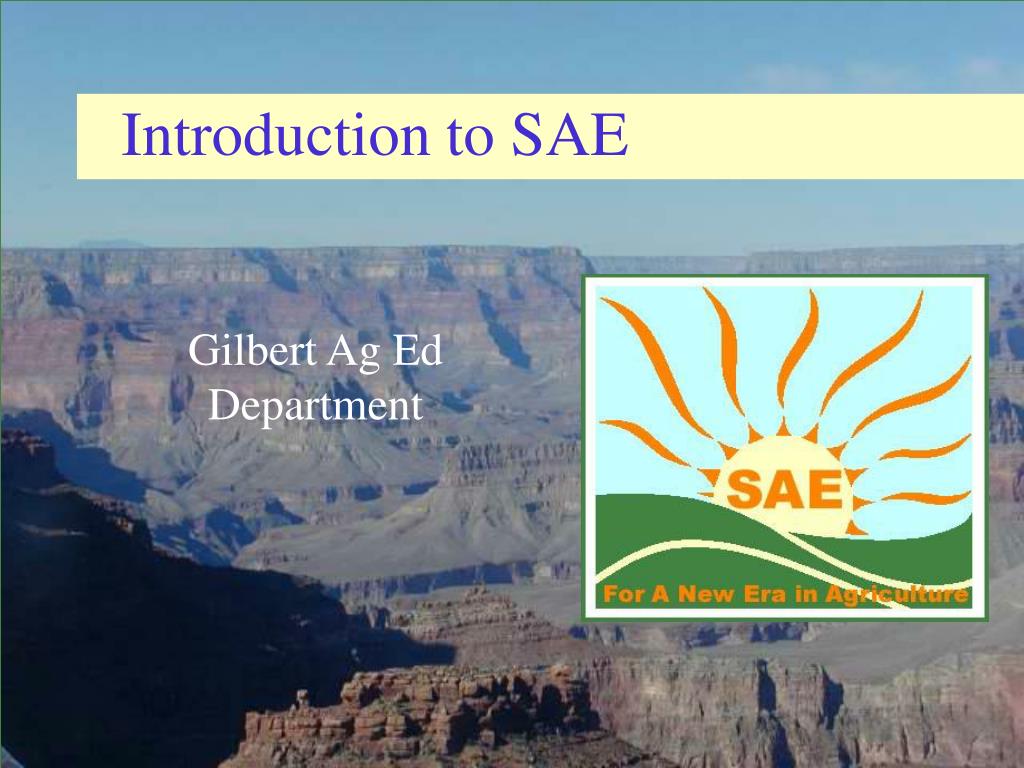 Introduction to SAE

Gilbert Ag Ed Department

SAE

For A New Era in Agriculture